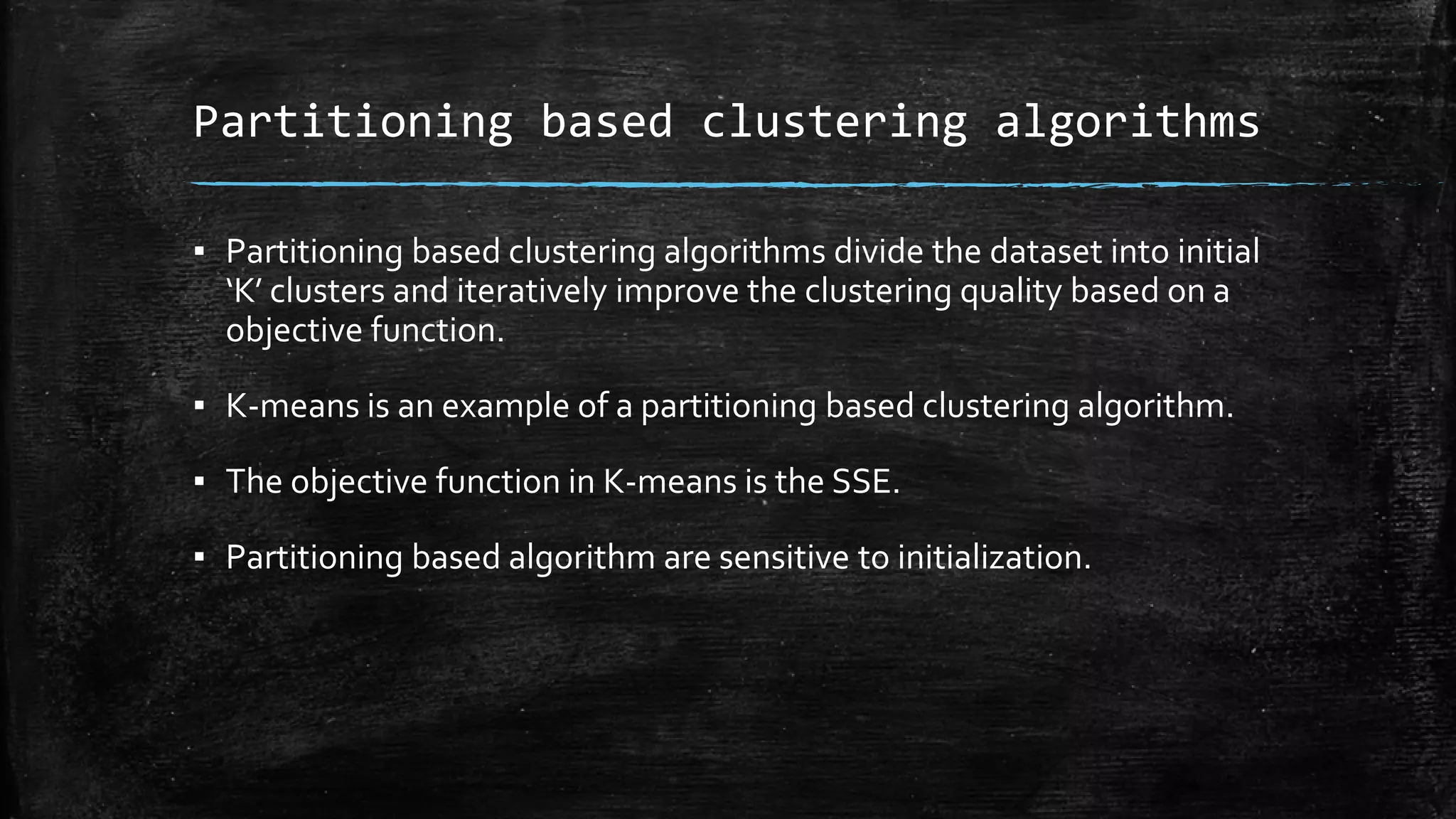 Partitioning based clustering algorithms

▪ Partitioning based clustering algorithms divide the dataset into initial ‘K’ clusters and iteratively improve the clustering quality based on a objective function.

▪ K-means is an example of a partitioning based clustering algorithm.

▪ The objective function in K-means is the SSE.

▪ Partitioning based algorithm are sensitive to initialization.